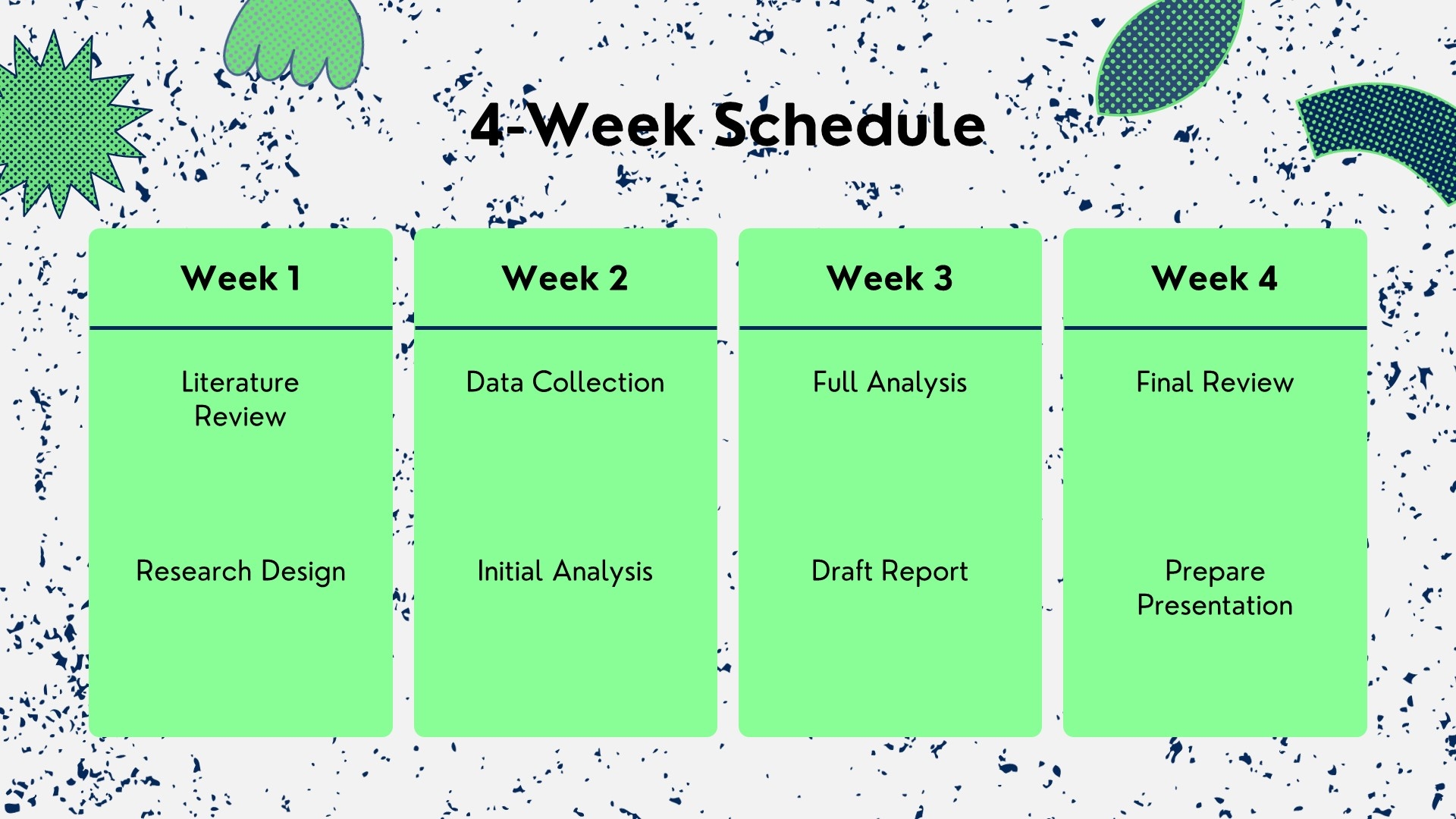 4-Week Schedule

Week 1

Literature Review

Research Design

Week 2

Data Collection

Initial Analysis

Week 3

Full Analysis

Draft Report

Week 4

Final Review

Prepare Presentation